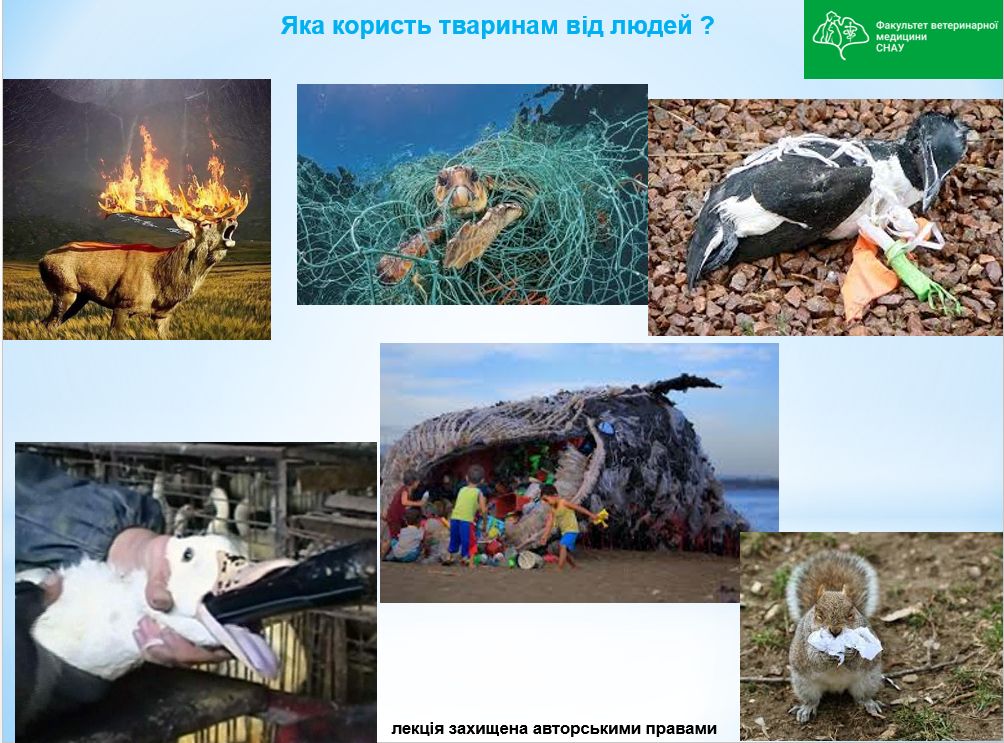 Яка користь тваринам від людей ?

Факультет ветеринарної медицини СНАУ

лекція захищена авторськими правами